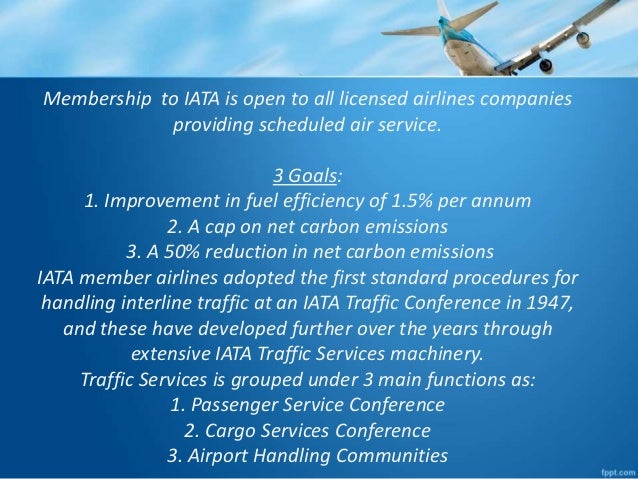 Membership to IATA is open to all licensed airlines companies providing scheduled air service.

3 Goals:
1. Improvement in fuel efficiency of 1.5% per annum
2. A cap on net carbon emissions
3. A 50% reduction in net carbon emissions
IATA member airlines adopted the first standard procedures for handling interline traffic at an IATA Traffic Conference in 1947, and these have developed further over the years through extensive IATA Traffic Services machinery.
Traffic Services is grouped under 3 main functions as:
1. Passenger Service Conference
2. Cargo Services Conference
3. Airport Handling Communities

fppt.com